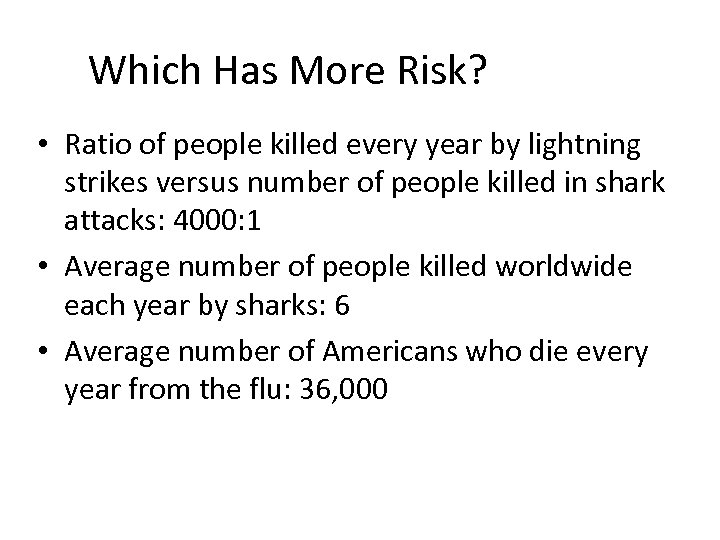 Which Has More Risk?

• Ratio of people killed every year by lightning strikes versus number of people killed in shark attacks: 4000:1

• Average number of people killed worldwide each year by sharks: 6

• Average number of Americans who die every year from the flu: 36,000